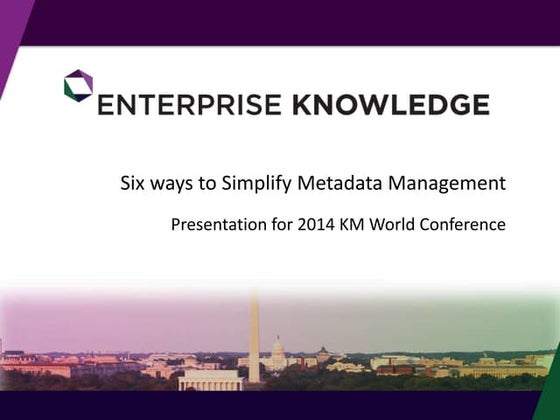 ENTERPRISE KNOWLEDGE

Six ways to Simplify Metadata Management

Presentation for 2014 KM World Conference